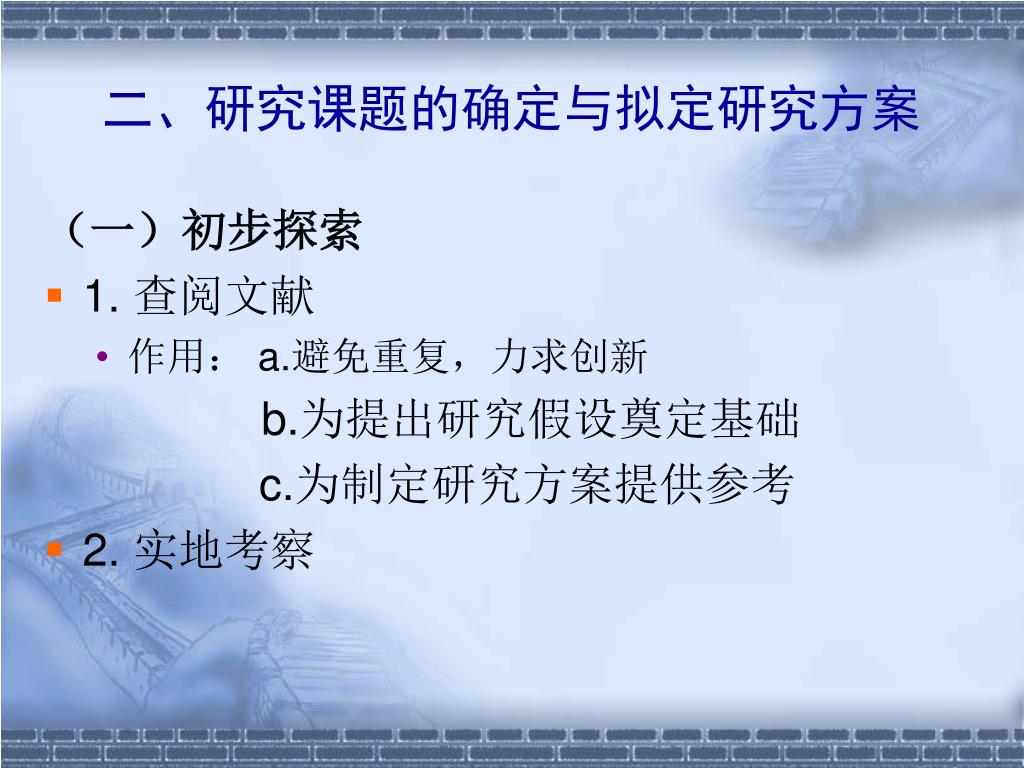 二、研究课题的确定与拟定研究方案

（一）初步探索

1. 查阅文献

作用： a.避免重复，力求创新

b.为提出研究假设奠定基础

c.为制定研究方案提供参考

2. 实地考察